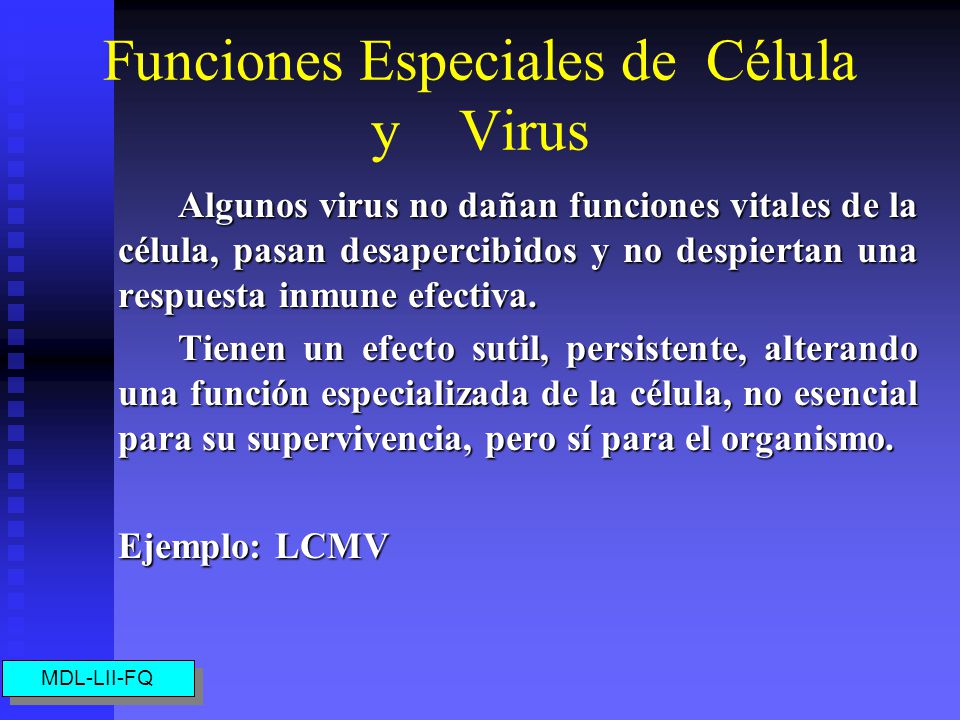 Funciones Especiales de Célula y Virus

Algunos virus no dañan funciones vitales de la célula, pasan desapercibidos y no despiertan una respuesta inmune efectiva.

Tienen un efecto sutil, persistente, alterando una función especializada de la célula, no esencial para su supervivencia, pero sí para el organismo.

Ejemplo: LCMV

MDL-LII-FQ